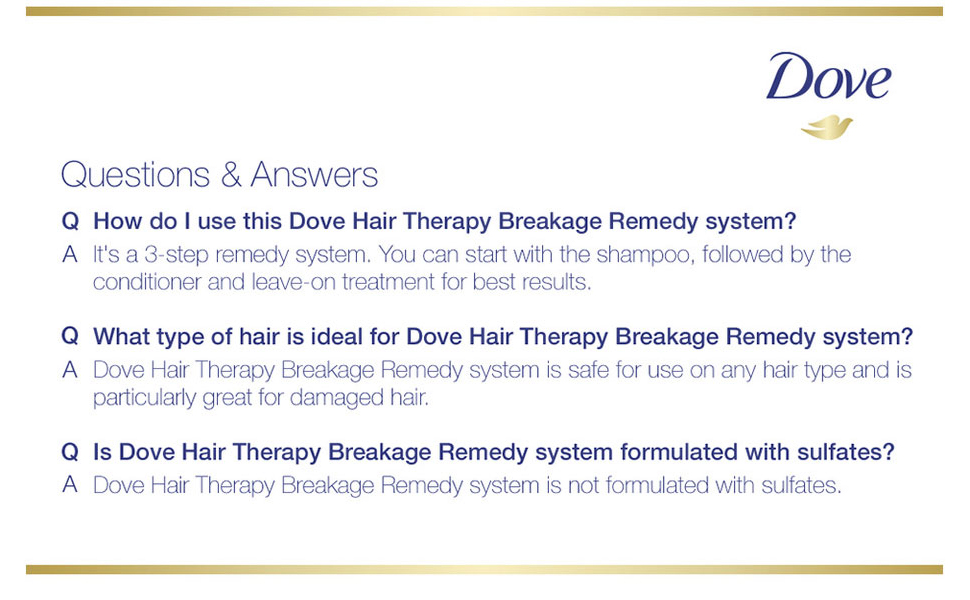 Dove

Questions & Answers

Q How do I use this Dove Hair Therapy Breakage Remedy system?
A It's a 3-step remedy system. You can start with the shampoo, followed by the conditioner and leave-on treatment for best results.

Q What type of hair is ideal for Dove Hair Therapy Breakage Remedy system?
A Dove Hair Therapy Breakage Remedy system is safe for use on any hair type and is particularly great for damaged hair.

Q Is Dove Hair Therapy Breakage Remedy system formulated with sulfates?
A Dove Hair Therapy Breakage Remedy system is not formulated with sulfates.